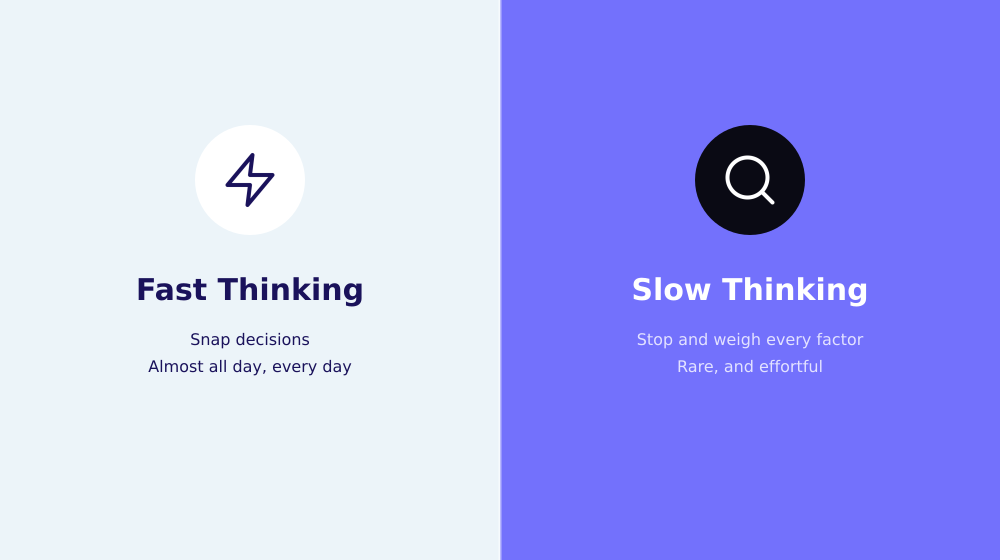 Fast Thinking

Snap decisions
Almost all day, every day

Slow Thinking

Stop and weigh every factor
Rare, and effortful